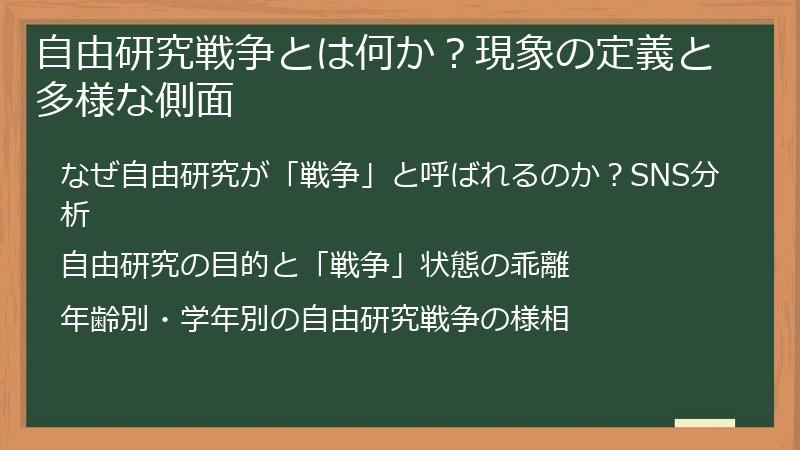 自由研究戦争とは何か？現象の定義と多様な側面

なぜ自由研究が「戦争」と呼ばれるのか？SNS分析

自由研究の目的と「戦争」状態の乖離

年齢別・学年別の自由研究戦争の様相